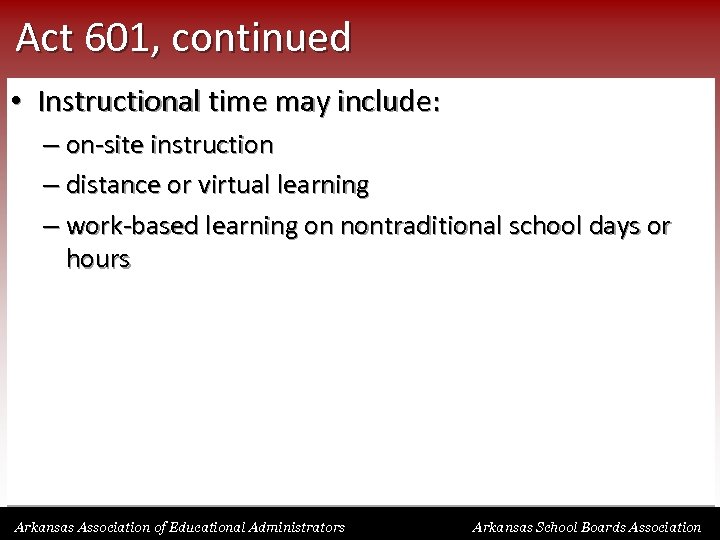 Act 601, continued

• Instructional time may include:
– on-site instruction
– distance or virtual learning
– work-based learning on nontraditional school days or hours

Arkansas Association of Educational Administrators

Arkansas School Boards Association